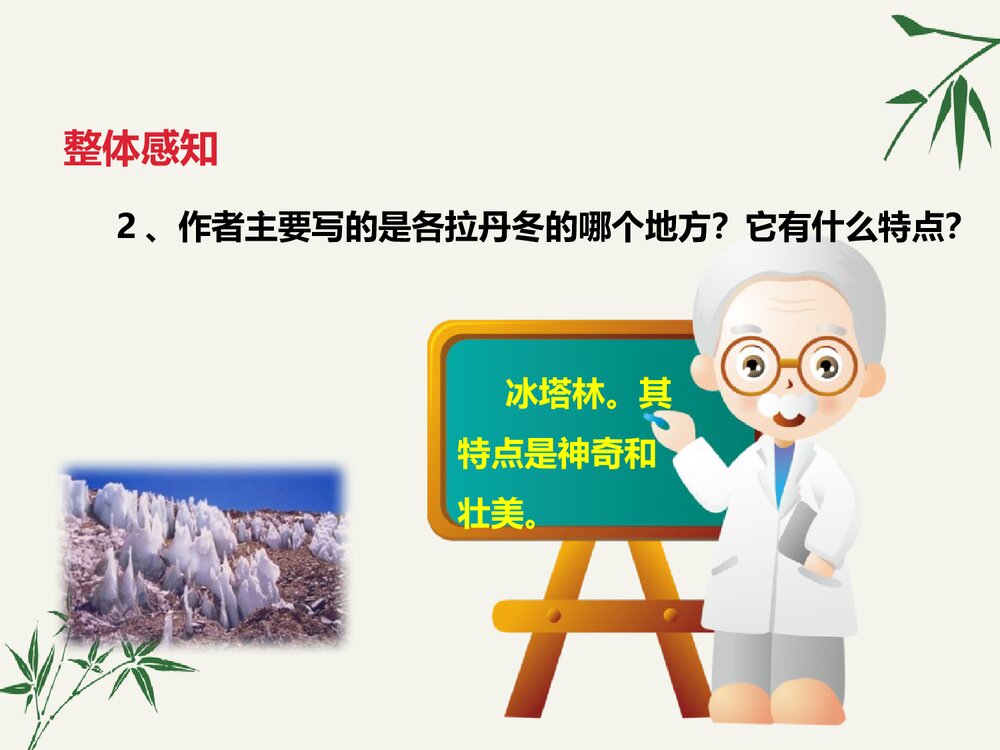 整体感知

2、作者主要写的是各拉丹冬的哪个地方？它有什么特点？

冰塔林。其特点是神奇和壮美。